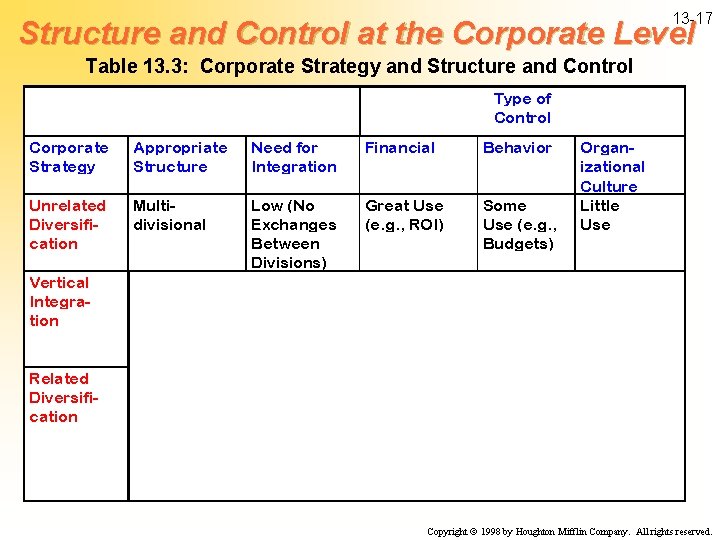 13-17

Structure and Control at the Corporate Level

Table 13.3: Corporate Strategy and Structure and Control

| | | | Type of Control | | |
|---|---|---|---|---|---|
| Corporate Strategy | Appropriate Structure | Need for Integration | Financial | Behavior | Organizational Culture |
| Unrelated Diversification | Multidivisional | Low (No Exchanges Between Divisions) | Great Use (e.g., ROI) | Some Use (e.g., Budgets) | Little Use |
| Vertical Integration | | | | | |
| Related Diversification | | | | | |

Copyright © 1998 by Houghton Mifflin Company. All rights reserved.